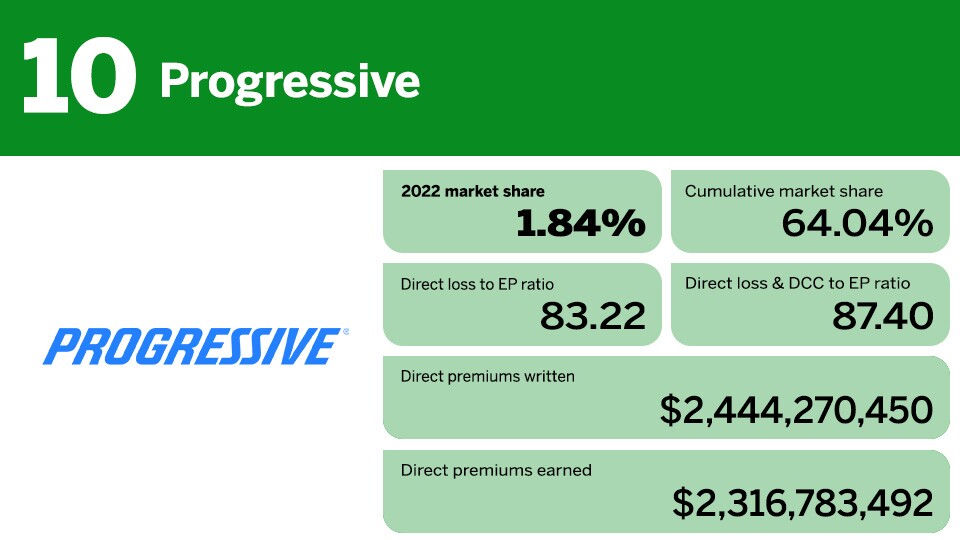 10 Progressive

PROGRESSIVE®

2022 market share
1.84%

Cumulative market share
64.04%

Direct loss to EP ratio
83.22

Direct loss & DCC to EP ratio
87.40

Direct premiums written
$2,444,270,450

Direct premiums earned
$2,316,783,492